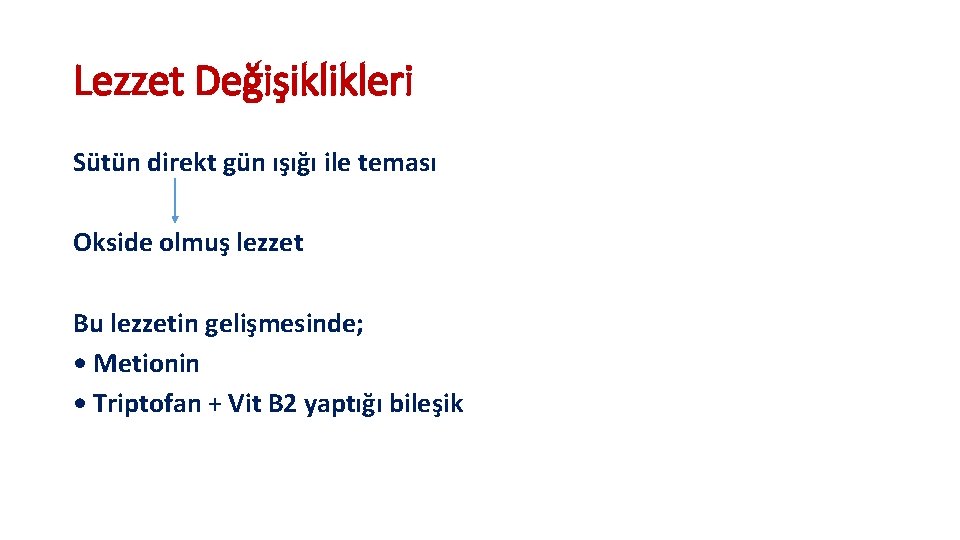 Lezzet Değişiklikleri

Sütün direkt gün ışığı ile teması

Okside olmuş lezzet

Bu lezzetin gelişmesinde;
• Metionin
• Triptofan + Vit B2 yaptığı bileşik